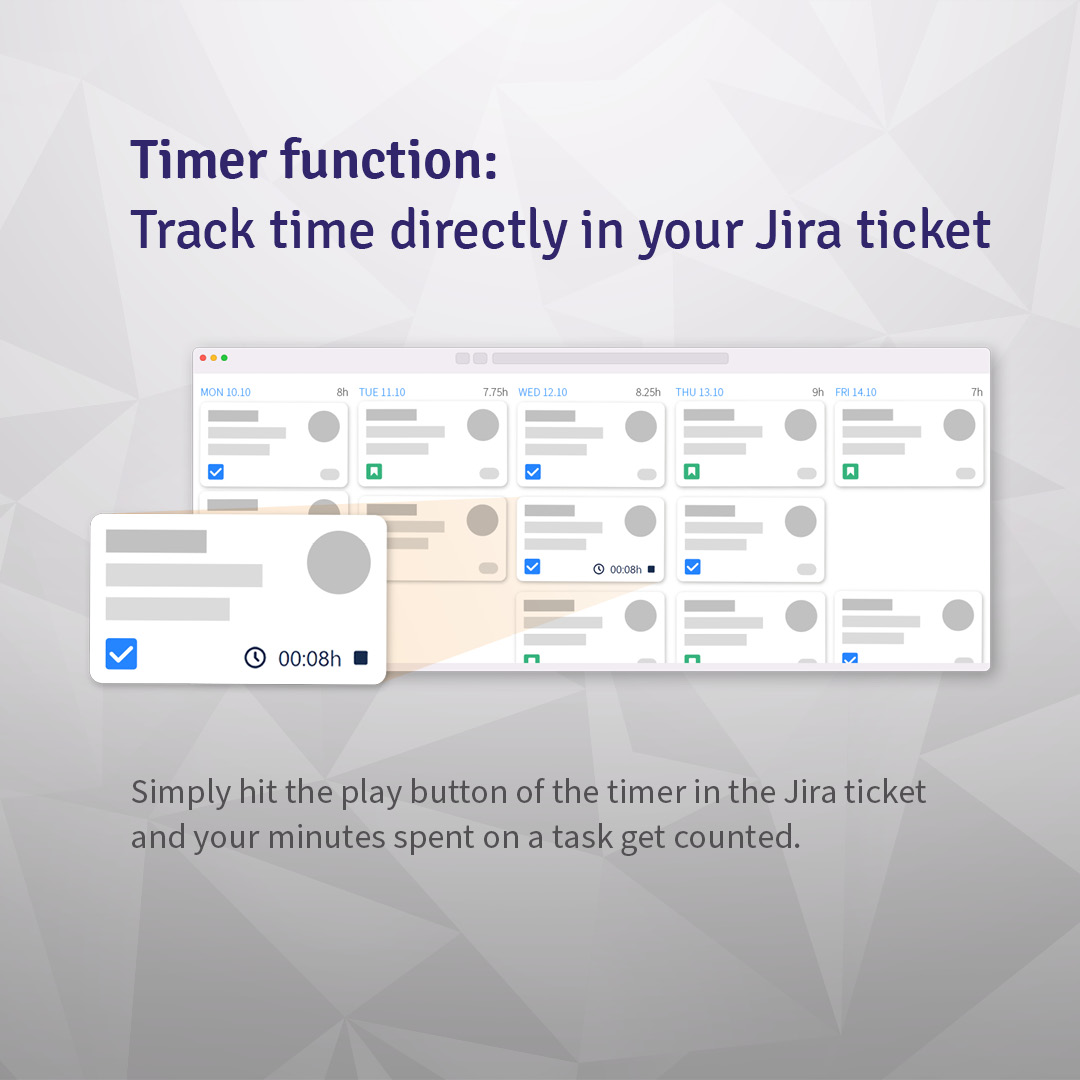 Timer function:
Track time directly in your Jira ticket

MON 10.10 8h
TUE 11.10 7.75h
WED 12.10 8.25h
THU 13.10 9h
FRI 14.10 7h

00:08h

00:08h

Simply hit the play button of the timer in the Jira ticket and your minutes spent on a task get counted.